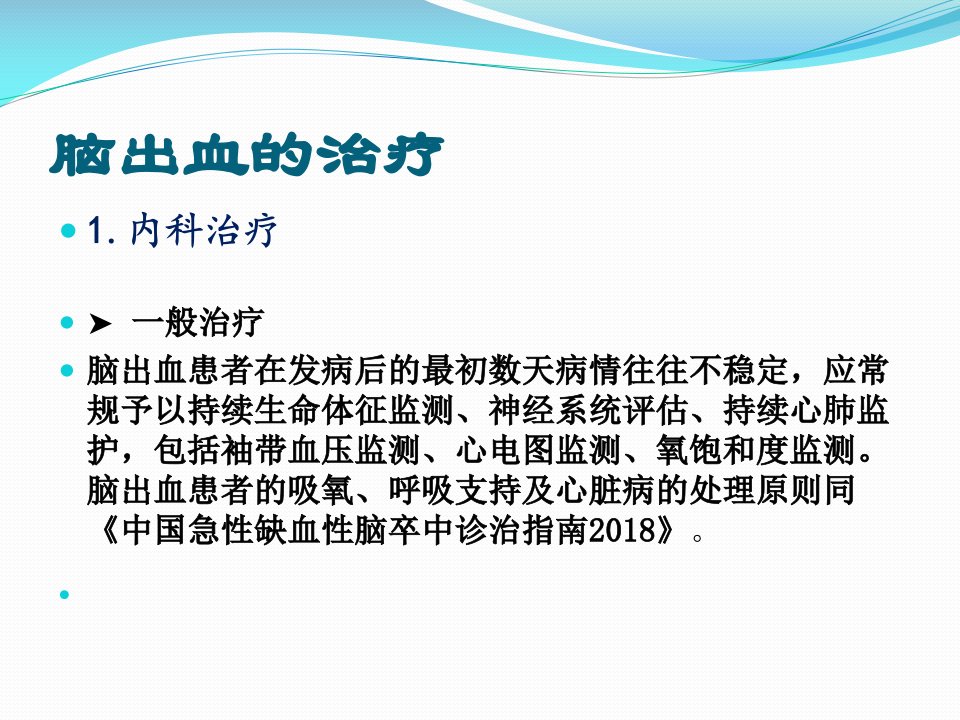 脑出血的治疗

1. 内科治疗

➤ 一般治疗

脑出血患者在发病后的最初数天病情往往不稳定，应常规予以持续生命体征监测、神经系统评估、持续心肺监护，包括袖带血压监测、心电图监测、氧饱和度监测。脑出血患者的吸氧、呼吸支持及心脏病的处理原则同《中国急性缺血性脑卒中诊治指南2018》。